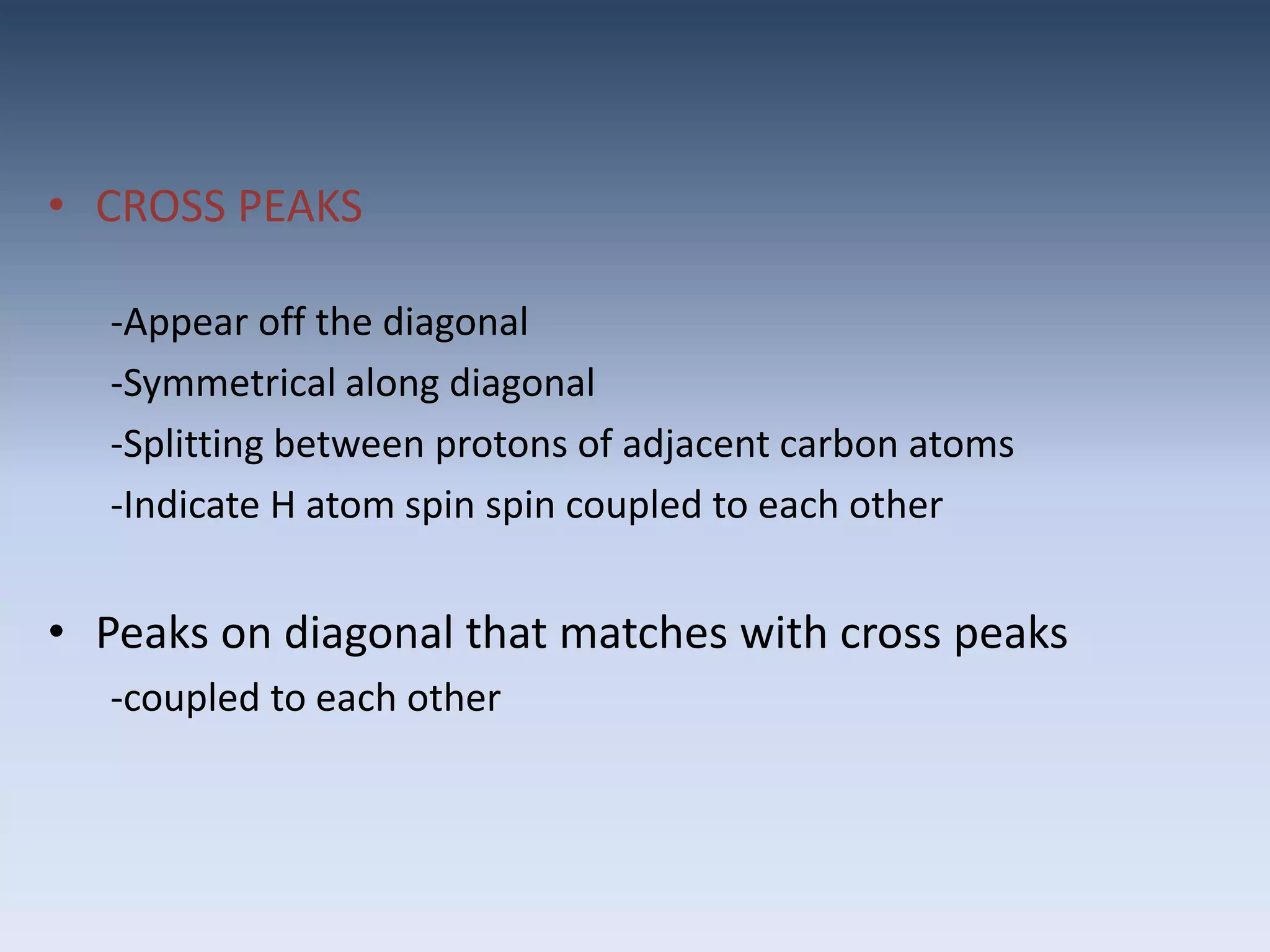 • CROSS PEAKS

-Appear off the diagonal

-Symmetrical along diagonal

-Splitting between protons of adjacent carbon atoms

-Indicate H atom spin spin coupled to each other

• Peaks on diagonal that matches with cross peaks

-coupled to each other